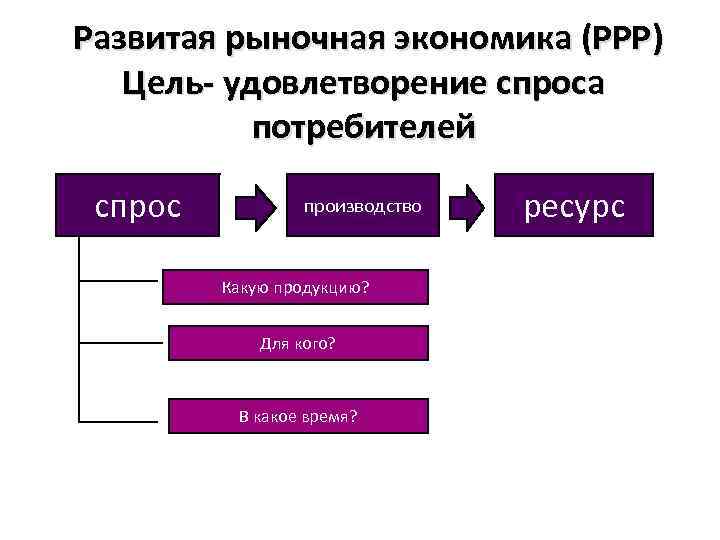 Развитая рыночная экономика (РРР)
Цель- удовлетворение спроса потребителей

спрос

производство

ресурс

Какую продукцию?

Для кого?

В какое время?